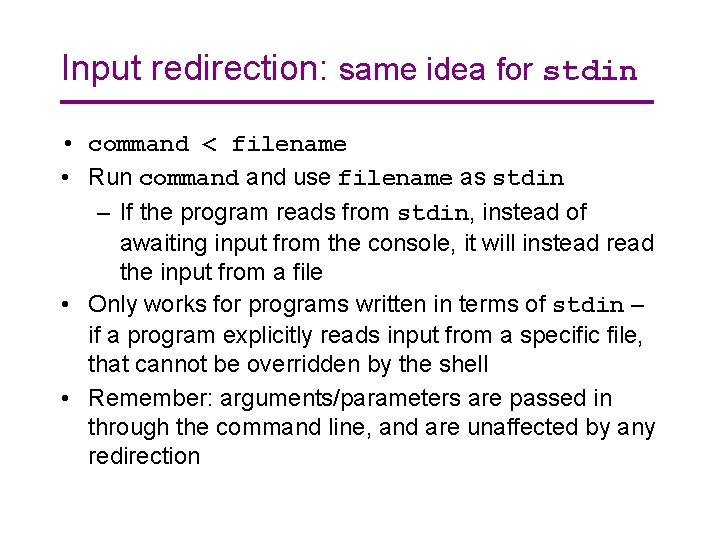 Input redirection: same idea for stdin

• command < filename
• Run command and use filename as stdin
– If the program reads from stdin, instead of awaiting input from the console, it will instead read the input from a file
• Only works for programs written in terms of stdin – if a program explicitly reads input from a specific file, that cannot be overridden by the shell
• Remember: arguments/parameters are passed in through the command line, and are unaffected by any redirection